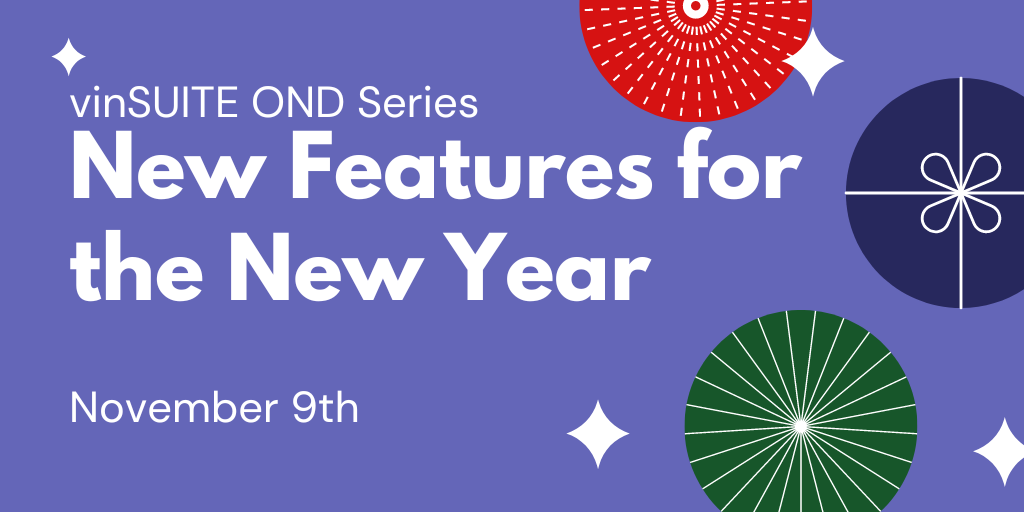 vinSUITE OND Series
New Features for the New Year

November 9th